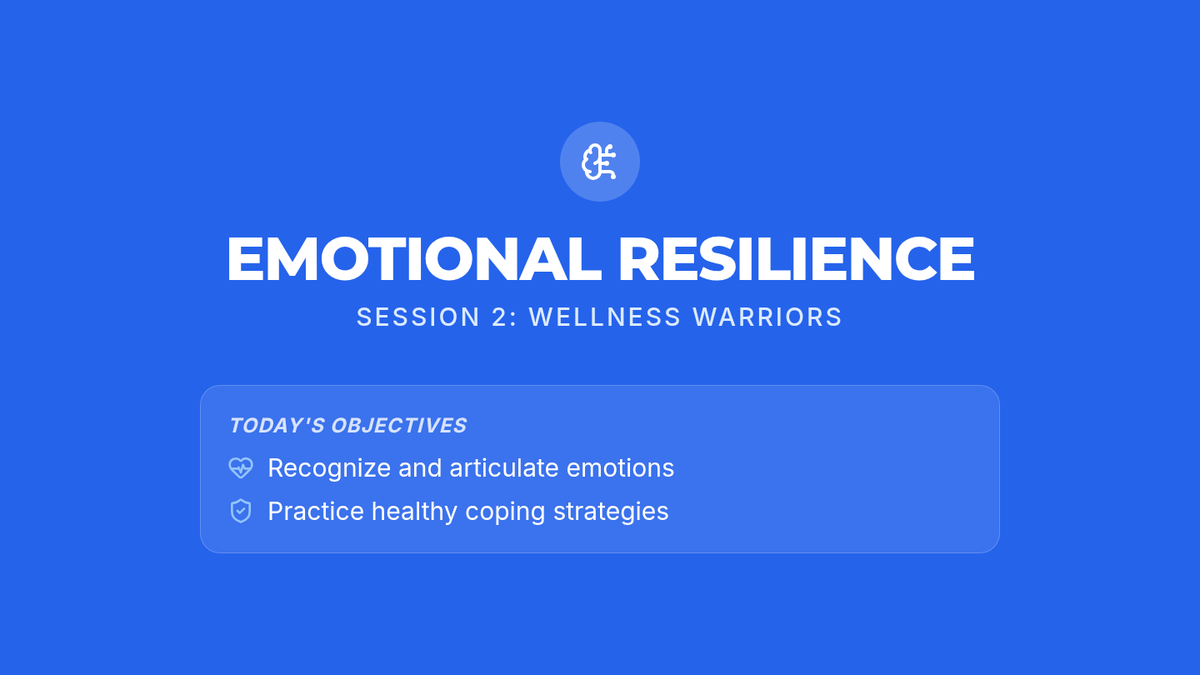 EMOTIONAL RESILIENCE
SESSION 2: WELLNESS WARRIORS

TODAY'S OBJECTIVES
Recognize and articulate emotions
Practice healthy coping strategies